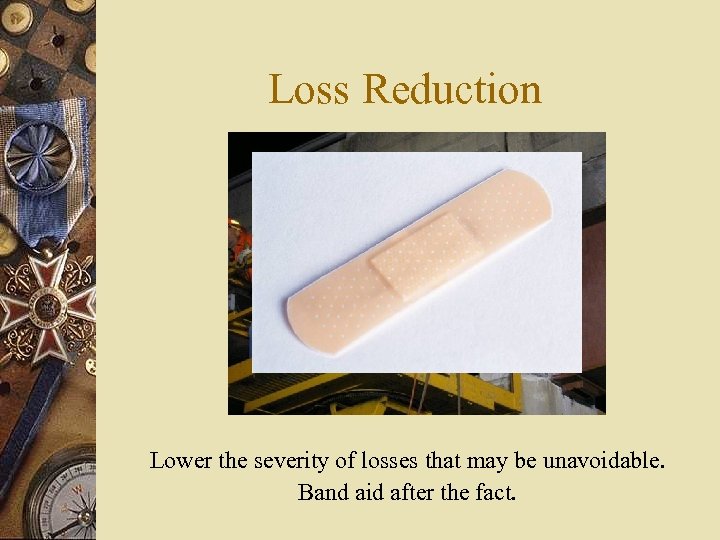 Loss Reduction

Lower the severity of losses that may be unavoidable. Band aid after the fact.